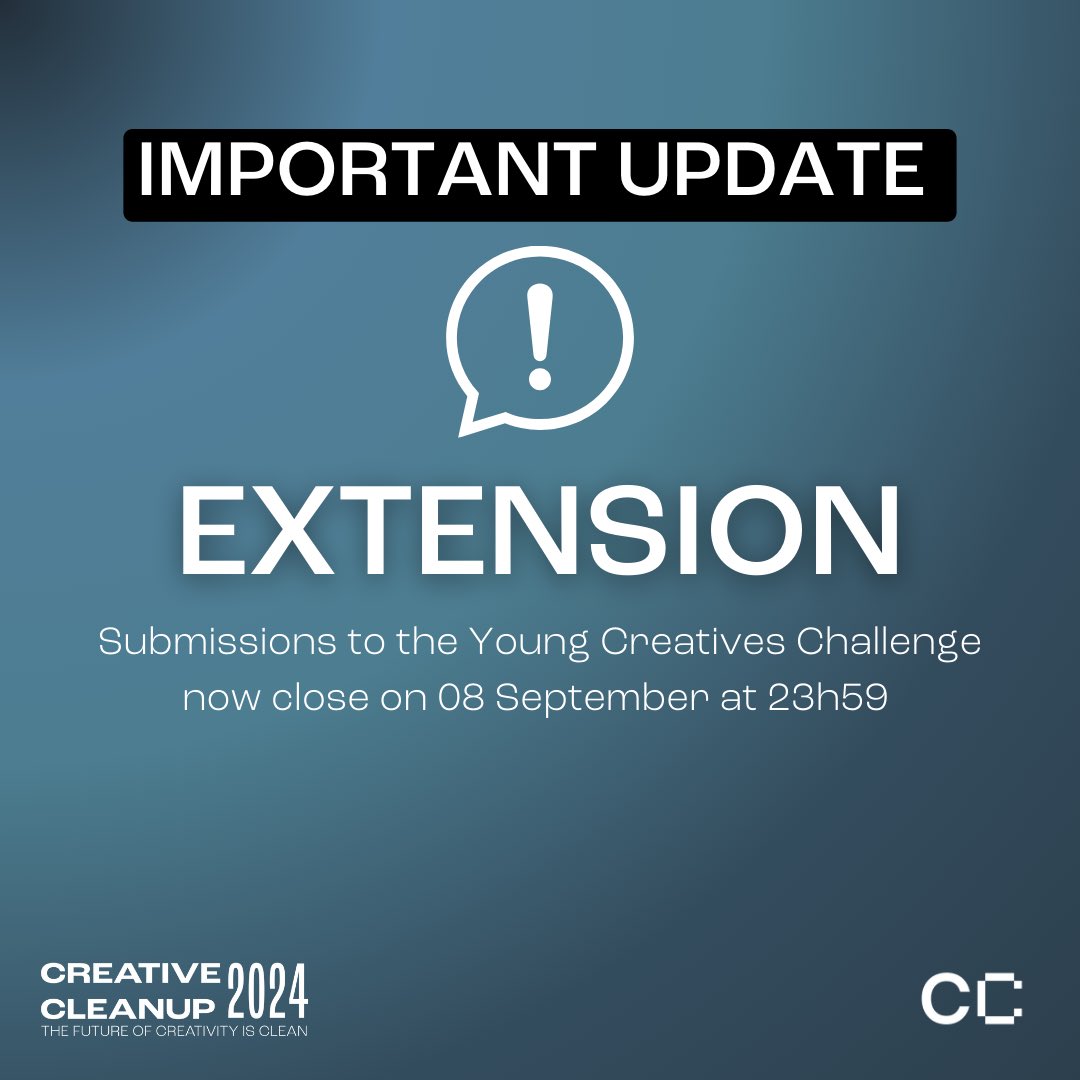 IMPORTANT UPDATE

!

EXTENSION

Submissions to the Young Creatives Challenge now close on 08 September at 23h59

CREATIVE CLEANUP 2024
THE FUTURE OF CREATIVITY IS CLEAN

CC